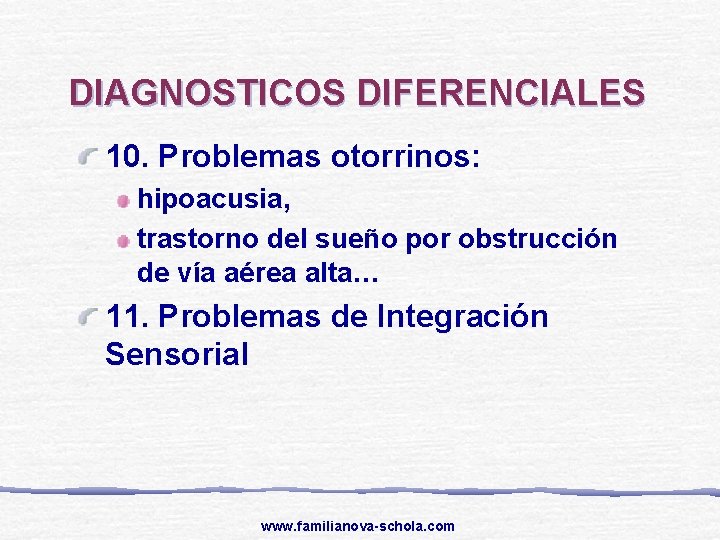 DIAGNOSTICOS DIFERENCIALES

10. Problemas otorrinos:

hipoacusia,

trastorno del sueño por obstrucción de vía aérea alta…

11. Problemas de Integración Sensorial

www.familianova-schola.com